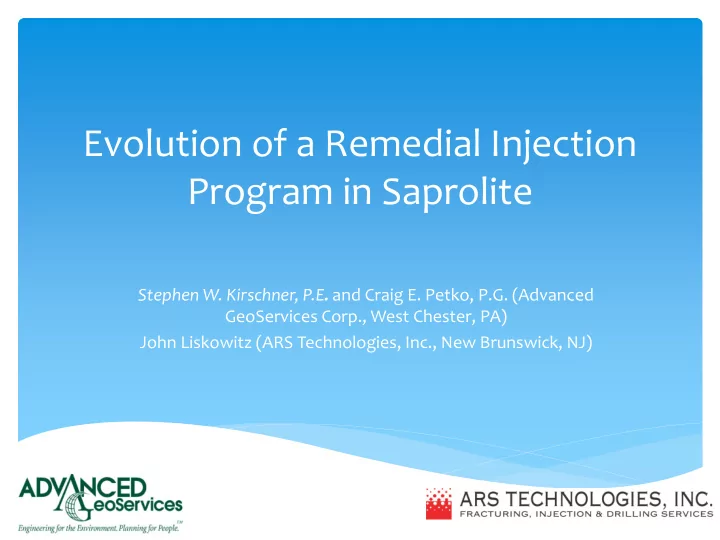 Evolution of a Remedial Injection Program in Saprolite

Stephen W. Kirschner, P.E. and Craig E. Petko, P.G. (Advanced GeoServices Corp., West Chester, PA)
John Liskowitz (ARS Technologies, Inc., New Brunswick, NJ)

ADVANCED GeoServices
Engineering for the Environment. Planning for People.™

ARS TECHNOLOGIES, INC.
FRACTURING, INJECTION & DRILLING SERVICES